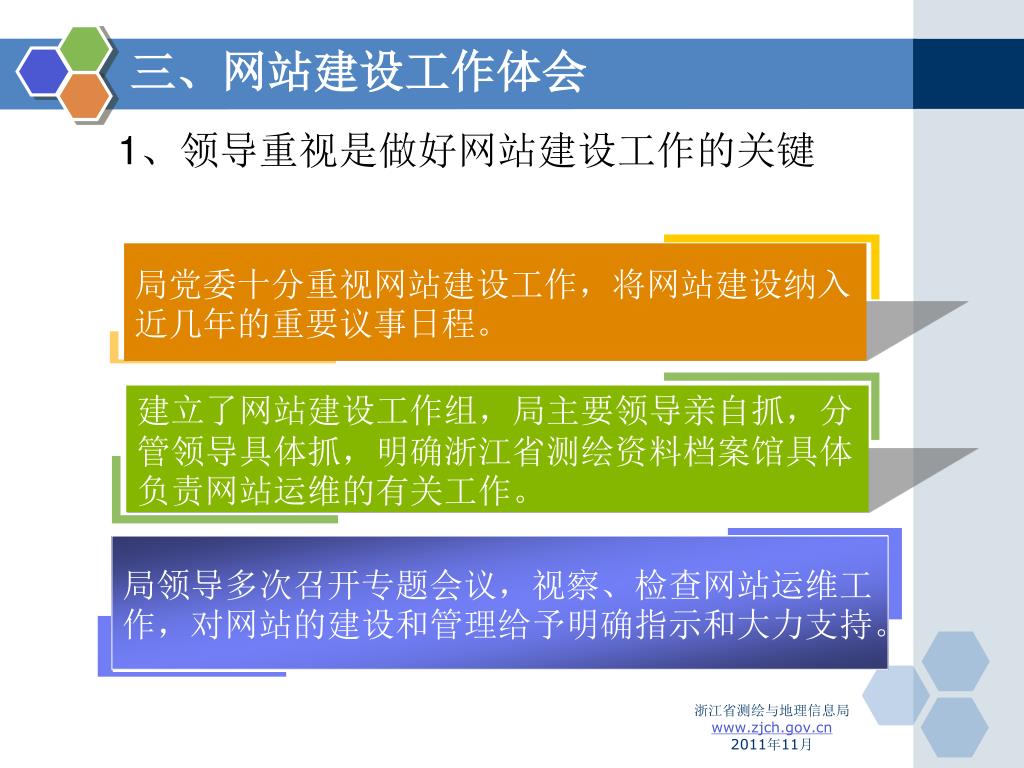 三、网站建设工作体会

1、领导重视是做好网站建设工作的关键

局党委十分重视网站建设工作，将网站建设纳入近几年的重要议事日程。

建立了网站建设工作组，局主要领导亲自抓，分管领导具体抓，明确浙江省测绘资料档案馆具体负责网站运维的有关工作。

局领导多次召开专题会议，视察、检查网站运维工作，对网站的建设和管理给予明确指示和大力支持。

浙江省测绘与地理信息局
www.zjch.gov.cn
2011年11月